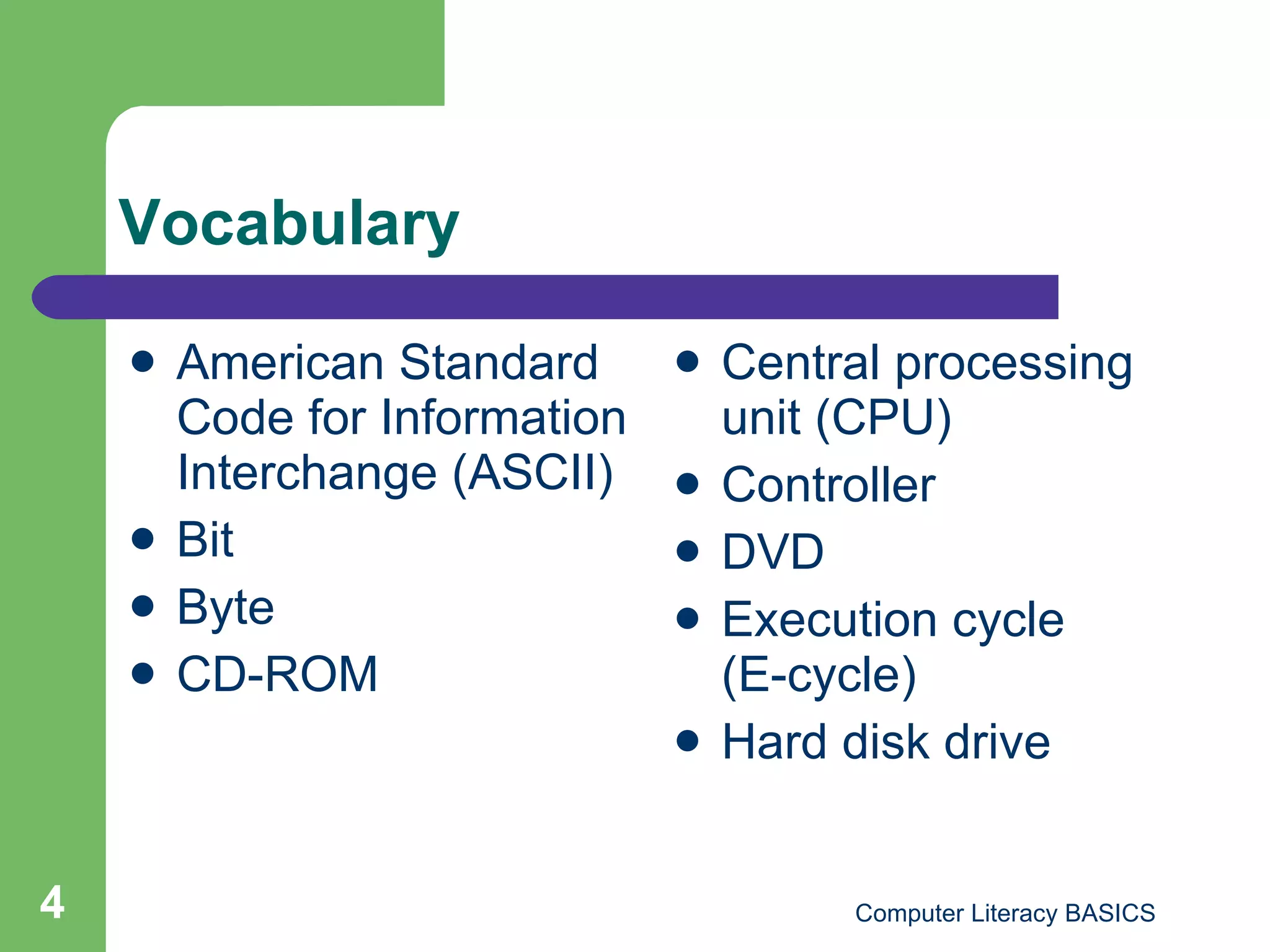 Vocabulary

- American Standard Code for Information Interchange (ASCII)
- Bit
- Byte
- CD-ROM

- Central processing unit (CPU)
- Controller
- DVD
- Execution cycle (E-cycle)
- Hard disk drive

4

Computer Literacy BASICS